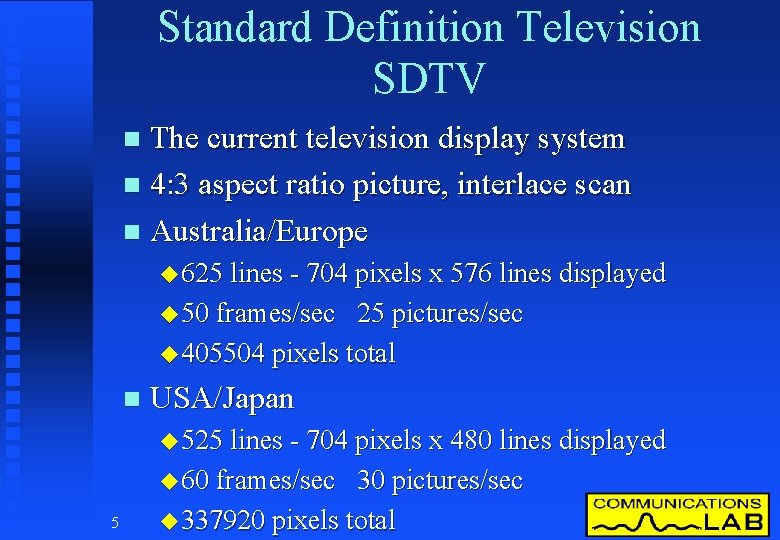 Standard Definition Television SDTV

- The current television display system
- 4:3 aspect ratio picture, interlace scan
- Australia/Europe
  - 625 lines - 704 pixels x 576 lines displayed
  - 50 frames/sec 25 pictures/sec
  - 405504 pixels total
- USA/Japan
  - 525 lines - 704 pixels x 480 lines displayed
  - 60 frames/sec 30 pictures/sec
  - 337920 pixels total

5

COMMUNICATIONS LAB